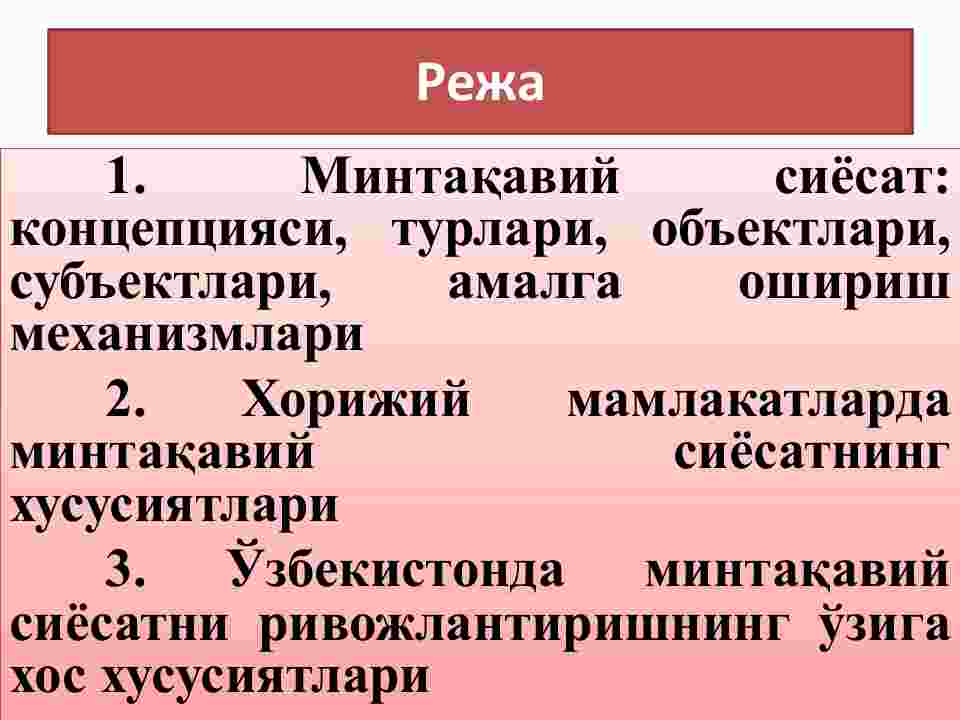 Режа

1. Минтақавий сиёсат: концепцияси, турлари, объектлари, субъектлари, амалга ошириш механизмлари

2. Хорижий мамлакатларда минтақавий сиёсатнинг хусусиятлари

3. Ўзбекистонда минтақавий сиёсатни ривожлантиришнинг ўзига хос хусусиятлари